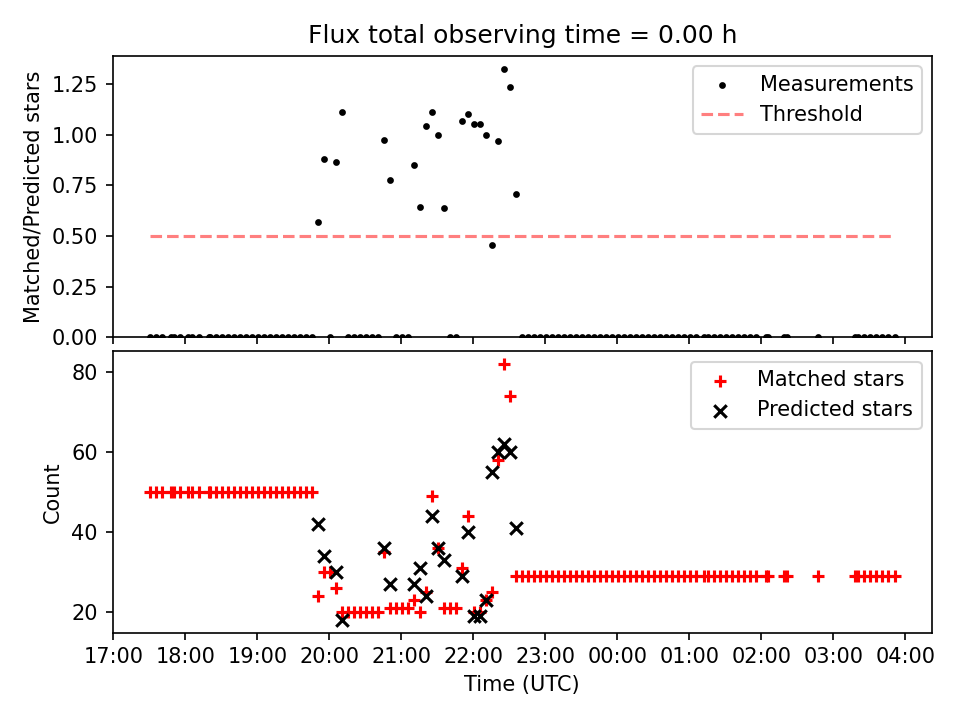 Flux total observing time = 0.00 h

Matched/Predicted stars

1.25
1.00
0.75
0.50
0.25
0.00

Measurements
Threshold

Count

80
60
40
20

Matched stars
Predicted stars

17:00 18:00 19:00 20:00 21:00 22:00 23:00 00:00 01:00 02:00 03:00 04:00

Time (UTC)